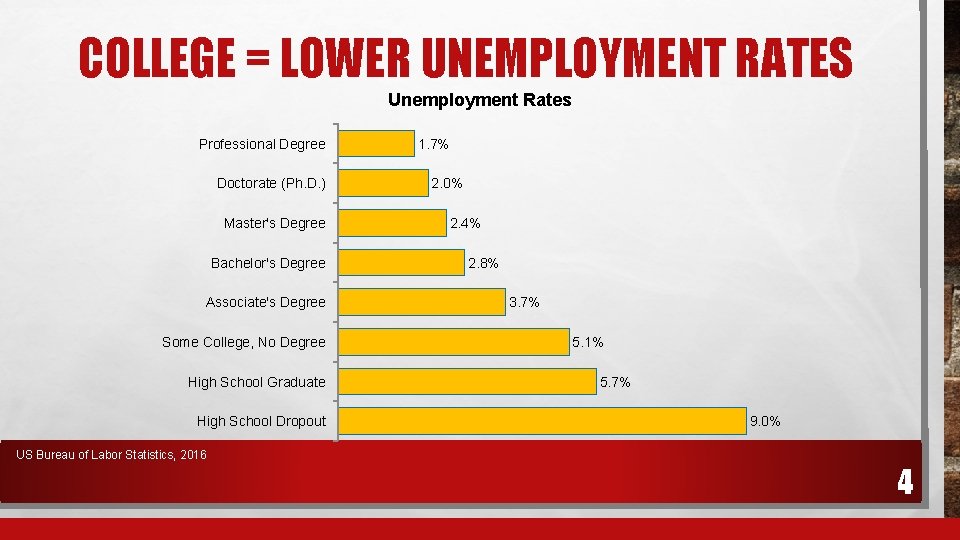 COLLEGE = LOWER UNEMPLOYMENT RATES

Unemployment Rates

Professional Degree 1.7%
Doctorate (Ph.D.) 2.0%
Master's Degree 2.4%
Bachelor's Degree 2.8%
Associate's Degree 3.7%
Some College, No Degree 5.1%
High School Graduate 5.7%
High School Dropout 9.0%

US Bureau of Labor Statistics, 2016

4